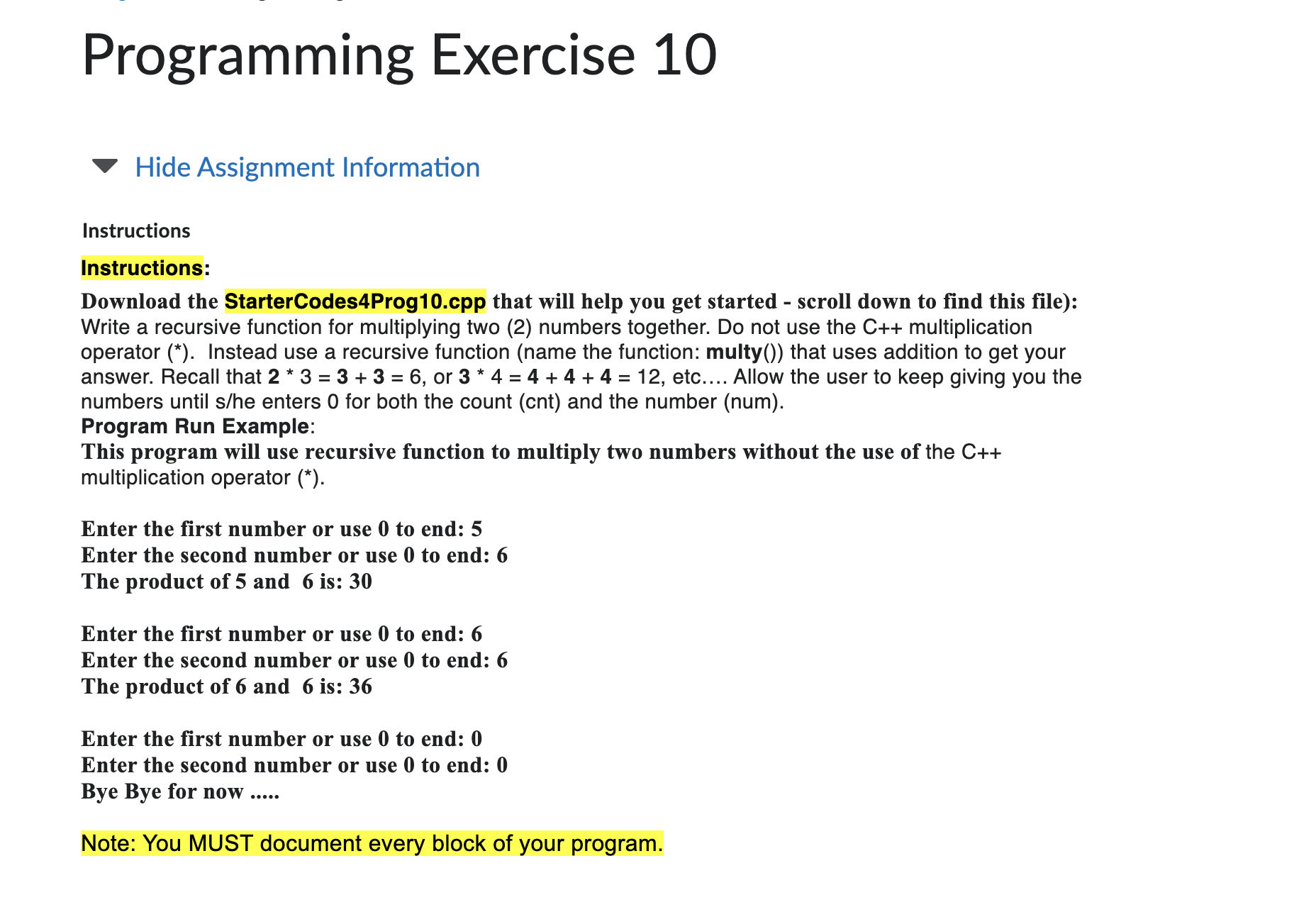 Programming Exercise 10

Hide Assignment Information

Instructions

Instructions:

Download the StarterCodes4Prog10.cpp that will help you get started - scroll down to find this file): Write a recursive function for multiplying two (2) numbers together. Do not use the C++ multiplication operator (*). Instead use a recursive function (name the function: multy()) that uses addition to get your answer. Recall that 2 * 3 = 3 + 3 = 6, or 3 * 4 = 4 + 4 + 4 = 12, etc.... Allow the user to keep giving you the numbers until s/he enters 0 for both the count (cnt) and the number (num).
Program Run Example:
This program will use recursive function to multiply two numbers without the use of the C++ multiplication operator (*).

Enter the first number or use 0 to end: 5
Enter the second number or use 0 to end: 6
The product of 5 and 6 is: 30

Enter the first number or use 0 to end: 6
Enter the second number or use 0 to end: 6
The product of 6 and 6 is: 36

Enter the first number or use 0 to end: 0
Enter the second number or use 0 to end: 0
Bye Bye for now .....

Note: You MUST document every block of your program.